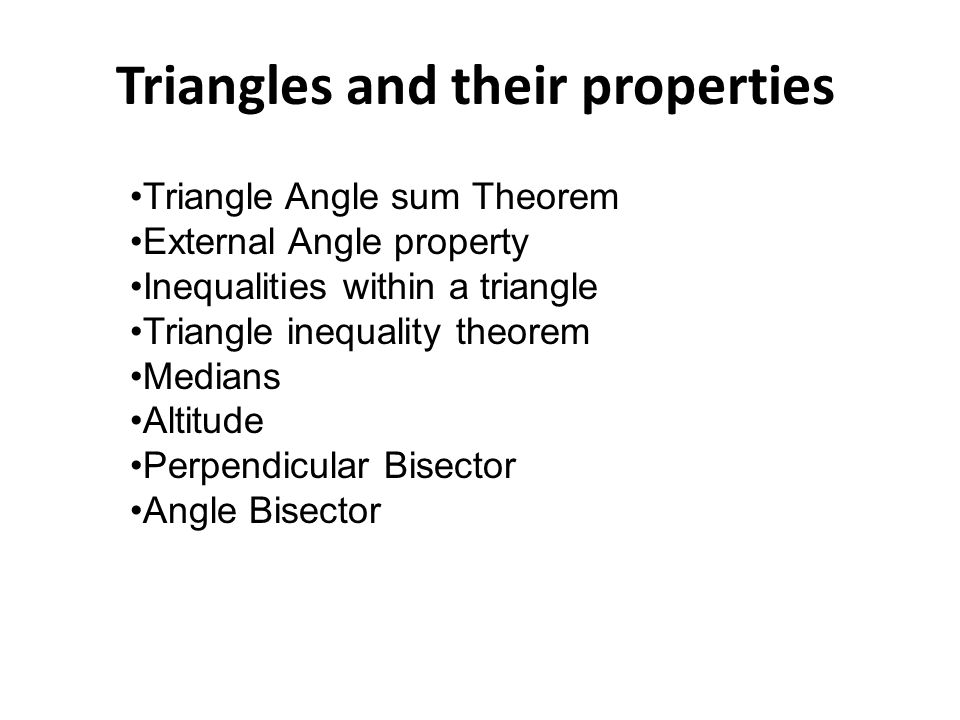 Triangles and their properties

•Triangle Angle sum Theorem
•External Angle property
•Inequalities within a triangle
•Triangle inequality theorem
•Medians
•Altitude
•Perpendicular Bisector
•Angle Bisector